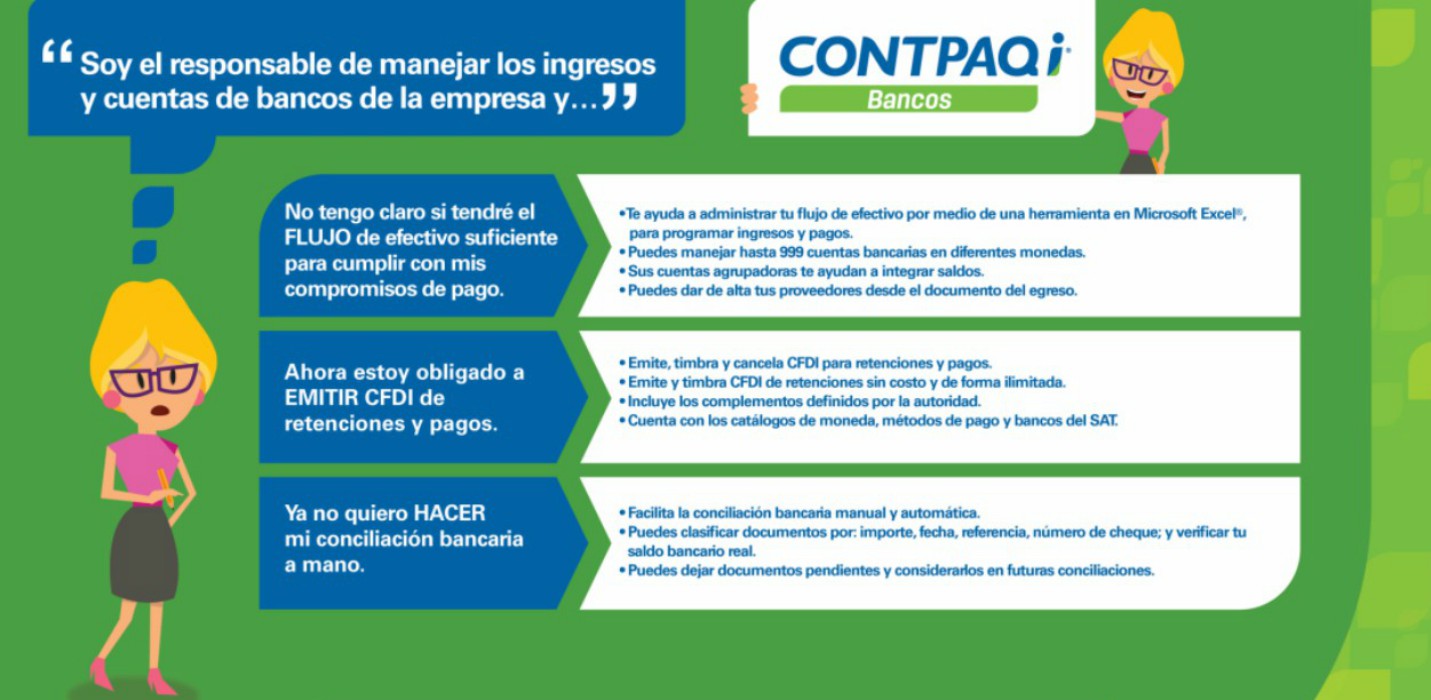 “ Soy el responsable de manejar los ingresos y cuentas de bancos de la empresa y... ”

CONTPAQ i
Bancos

No tengo claro si tendré el FLUJO de efectivo suficiente para cumplir con mis compromisos de pago.

•Te ayuda a administrar tu flujo de efectivo por medio de una herramienta en Microsoft Excel®, para programar ingresos y pagos.
•Puedes manejar hasta 999 cuentas bancarias en diferentes monedas.
•Sus cuentas agrupadoras te ayudan a integrar saldos.
•Puedes dar de alta tus proveedores desde el documento del egreso.

Ahora estoy obligado a EMITIR CFDI de retenciones y pagos.

•Emite, timbra y cancela CFDI para retenciones y pagos.
•Emite y timbra CFDI de retenciones sin costo y de forma ilimitada.
•Incluye los complementos definidos por la autoridad.
•Cuenta con los catálogos de moneda, métodos de pago y bancos del SAT.

Ya no quiero HACER mi conciliación bancaria a mano.

•Facilita la conciliación bancaria manual y automática.
•Puedes clasificar documentos por: importe, fecha, referencia, número de cheque; y verificar tu saldo bancario real.
•Puedes dejar documentos pendientes y considerarlos en futuras conciliaciones.